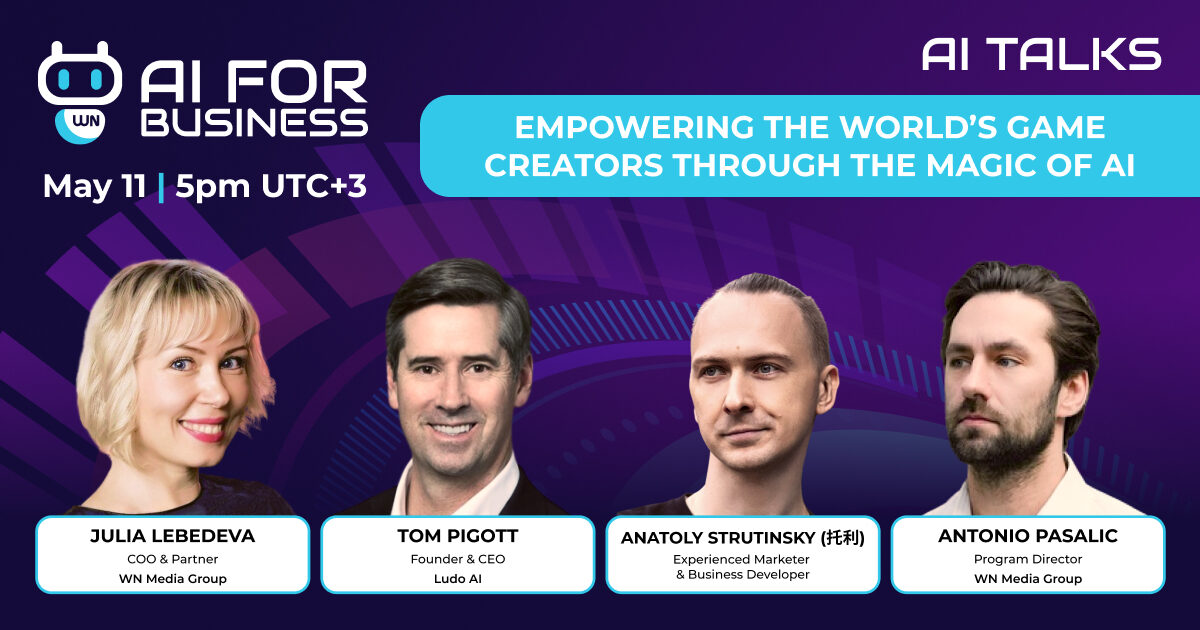 WN

AI FOR BUSINESS

May 11 | 5pm UTC+3

AI TALKS

EMPOWERING THE WORLD'S GAME CREATORS THROUGH THE MAGIC OF AI

JULIA LEBEDEVA
COO & Partner
WN Media Group

TOM PIGOTT
Founder & CEO
Ludo AI

ANATOLY STRUTINSKY (托利)
Experienced Marketer & Business Developer

ANTONIO PASALIC
Program Director
WN Media Group